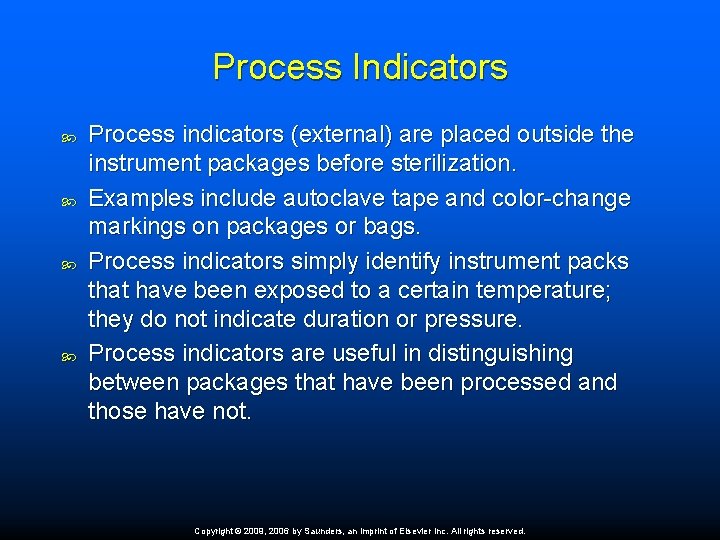 Process Indicators

Process indicators (external) are placed outside the instrument packages before sterilization.

Examples include autoclave tape and color-change markings on packages or bags.

Process indicators simply identify instrument packs that have been exposed to a certain temperature; they do not indicate duration or pressure.

Process indicators are useful in distinguishing between packages that have been processed and those have not.

Copyright © 2009, 2006 by Saunders, an imprint of Elsevier Inc. All rights reserved.